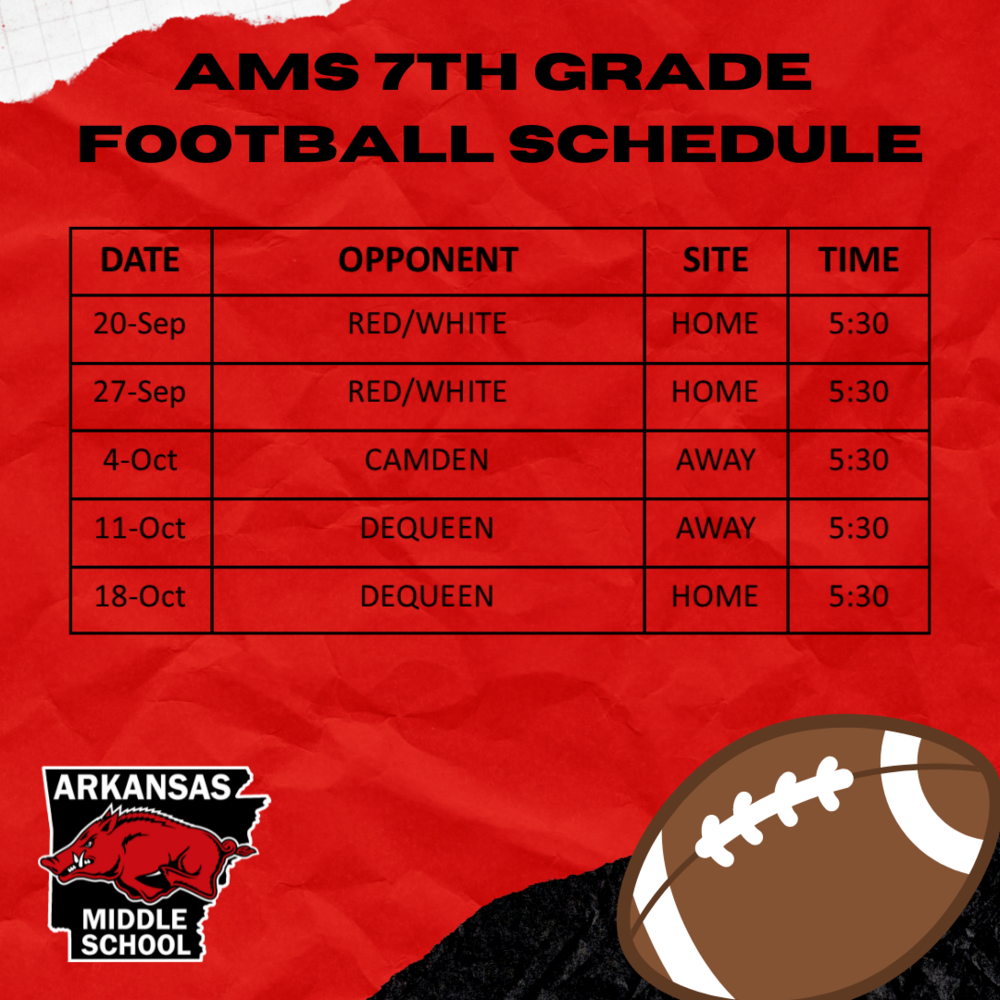 AMS 7TH GRADE FOOTBALL SCHEDULE

| DATE | OPPONENT | SITE | TIME |
|---|---|---|---|
| 20-Sep | RED/WHITE | HOME | 5:30 |
| 27-Sep | RED/WHITE | HOME | 5:30 |
| 4-Oct | CAMDEN | AWAY | 5:30 |
| 11-Oct | DEQUEEN | AWAY | 5:30 |
| 18-Oct | DEQUEEN | HOME | 5:30 |

ARKANSAS MIDDLE SCHOOL